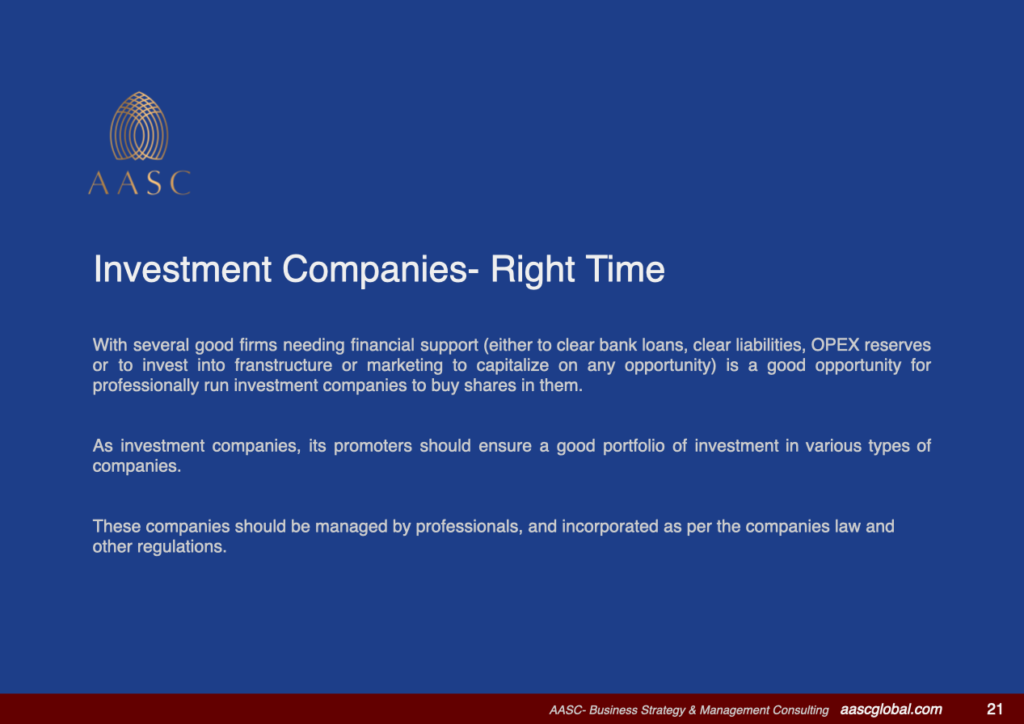 AASC

Investment Companies- Right Time

With several good firms needing financial support (either to clear bank loans, clear liabilities, OPEX reserves or to invest into franstructure or marketing to capitalize on any opportunity) is a good opportunity for professionally run investment companies to buy shares in them.

As investment companies, its promoters should ensure a good portfolio of investment in various types of companies.

These companies should be managed by professionals, and incorporated as per the companies law and other regulations.

AASC- Business Strategy & Management Consulting aascglobal.com 21